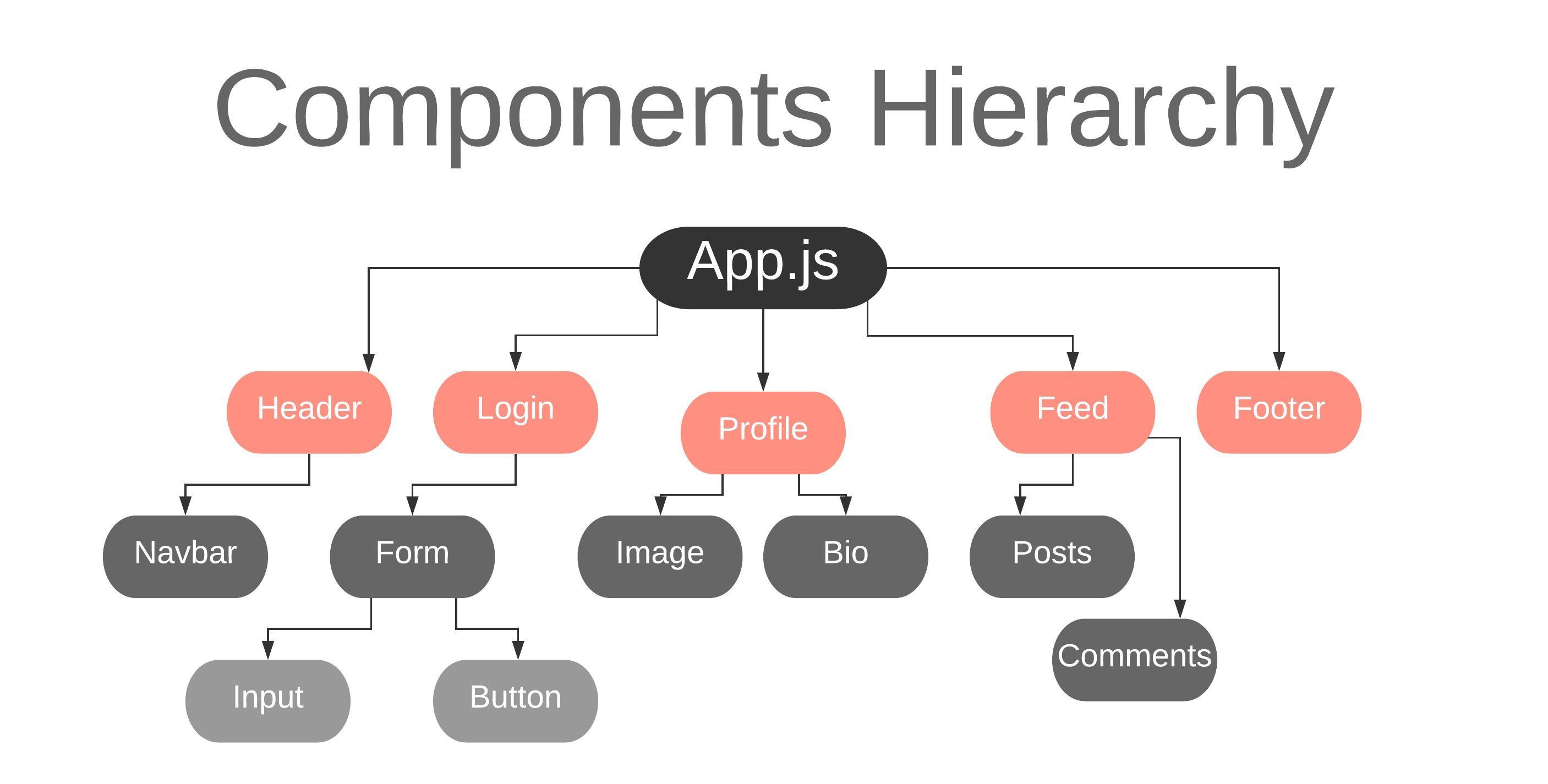 Components Hierarchy

App.js

Header

Login

Profile

Feed

Footer

Navbar

Form

Image

Bio

Posts

Comments

Input

Button